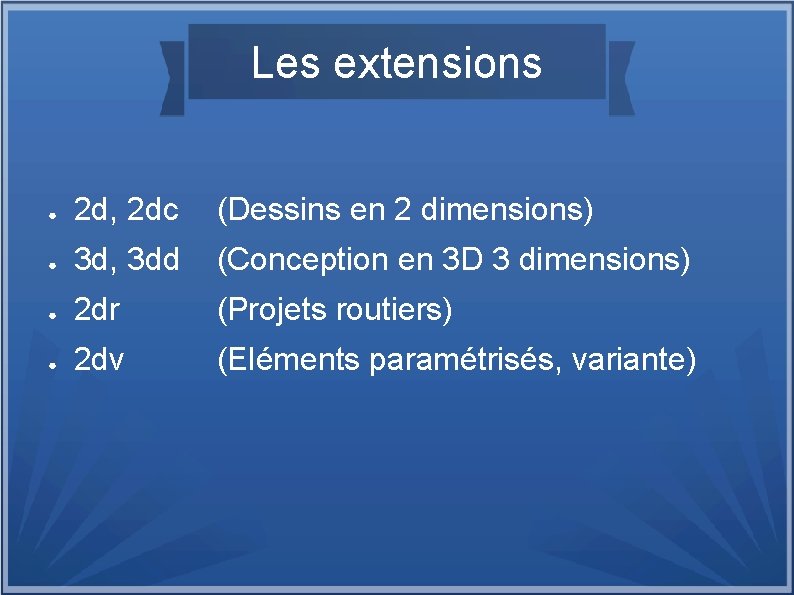 Les extensions

- 2d, 2dc (Dessins en 2 dimensions)
- 3d, 3dd (Conception en 3D 3 dimensions)
- 2dr (Projets routiers)
- 2dv (Eléments paramétrisés, variante)